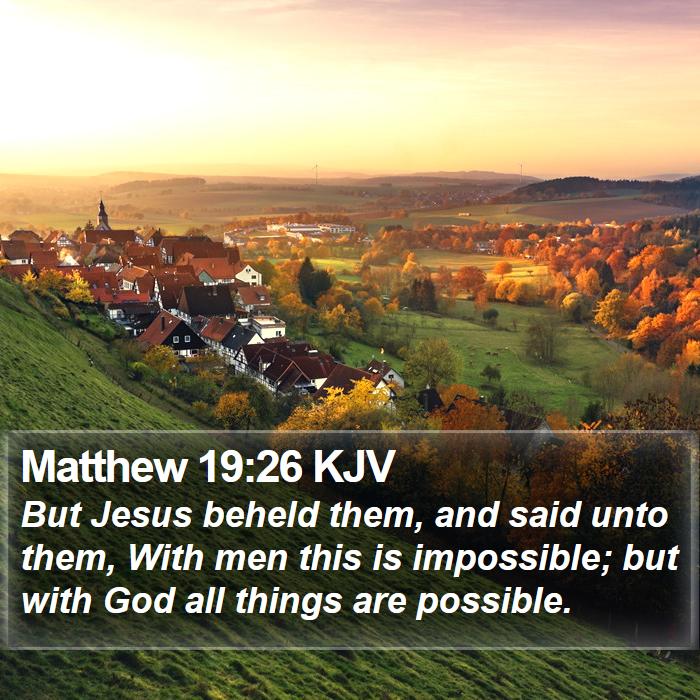 Matthew 19:26 KJV

But Jesus beheld them, and said unto them, With men this is impossible; but with God all things are possible.